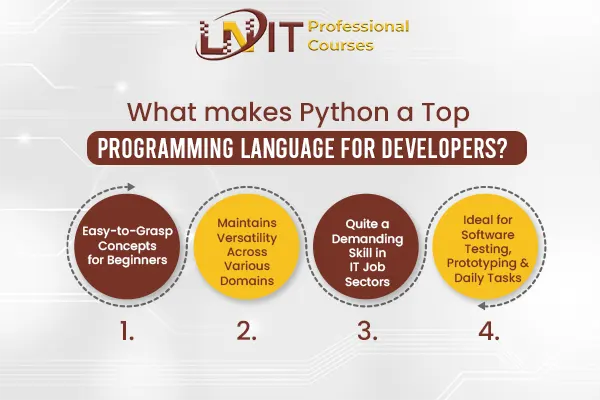 LNIT Professional Courses

What makes Python a Top
PROGRAMMING LANGUAGE FOR DEVELOPERS?

Easy-to-Grasp Concepts for Beginners

1.

Maintains Versatility Across Various Domains

2.

Quite a Demanding Skill in IT Job Sectors

3.

Ideal for Software Testing, Prototyping & Daily Tasks

4.